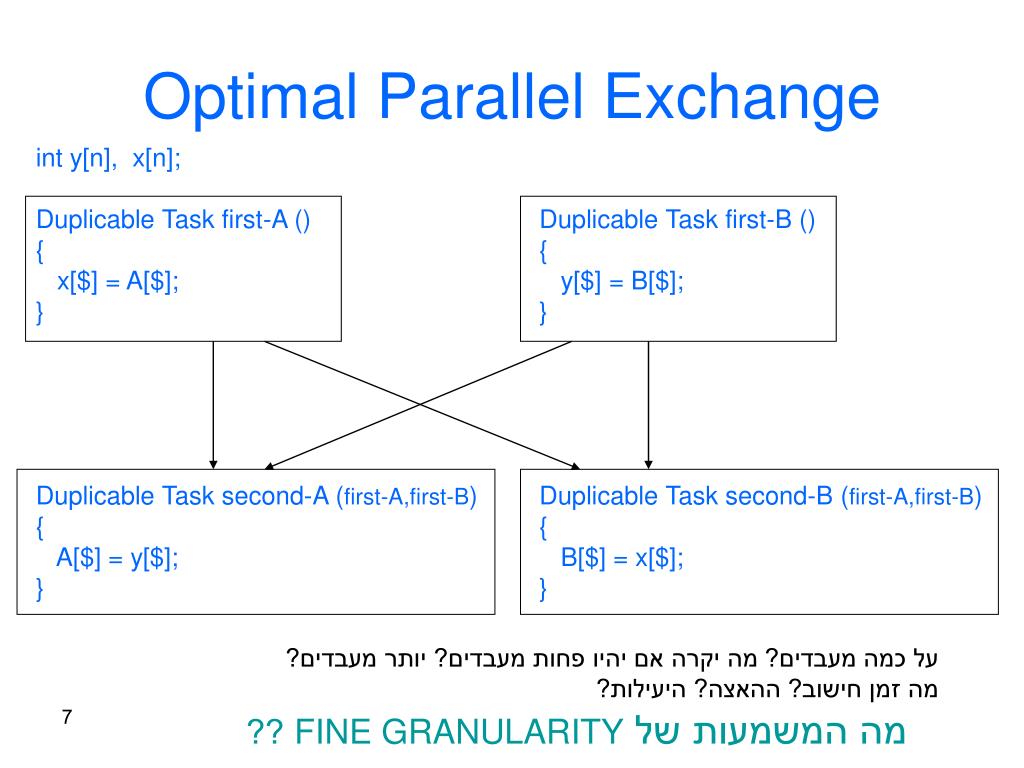 Optimal Parallel Exchange

int y[n], x[n];

Duplicable Task first-A ()
{
x[\$] = A[\$];
}

Duplicable Task first-B ()
{
y[\$] = B[\$];
}

Duplicable Task second-A (first-A,first-B)
{
A[\$] = y[\$];
}

Duplicable Task second-B (first-A,first-B)
{
B[\$] = x[\$];
}

על כמה מעבדים? מה יקרה אם יהיו פחות מעבדים? יותר מעבדים?
מה זמן חישוב? ההאצה? היעילות?

7

מה המשמעות של FINE GRANULARITY ??